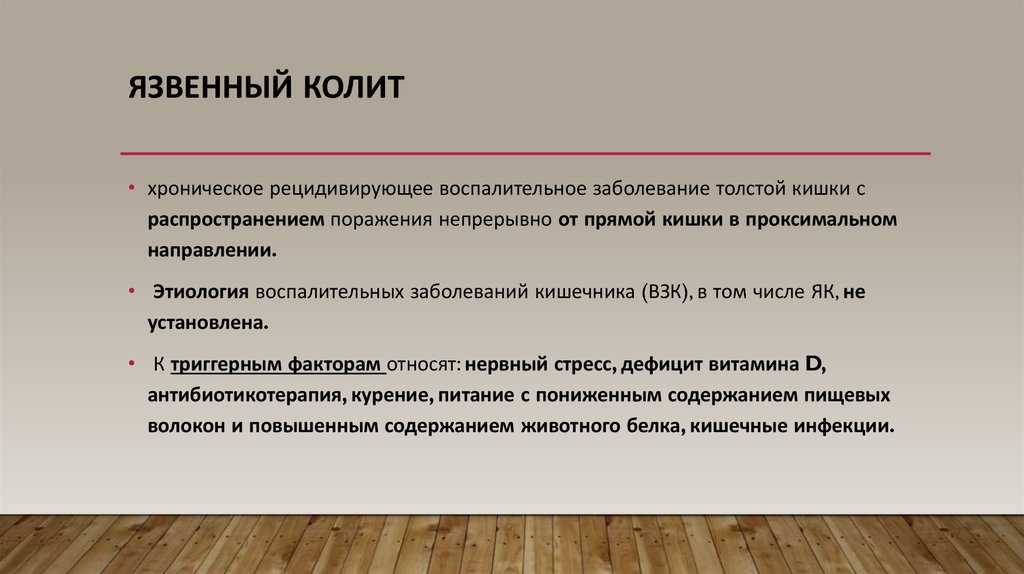 ЯЗВЕННЫЙ КОЛИТ

• хроническое рецидивирующее воспалительное заболевание толстой кишки с распространением поражения непрерывно от прямой кишки в проксимальном направлении.

• Этиология воспалительных заболеваний кишечника (ВЗК), в том числе ЯК, не установлена.

• К триггерным факторам относят: нервный стресс, дефицит витамина D, антибиотикотерапия, курение, питание с пониженным содержанием пищевых волокон и повышенным содержанием животного белка, кишечные инфекции.